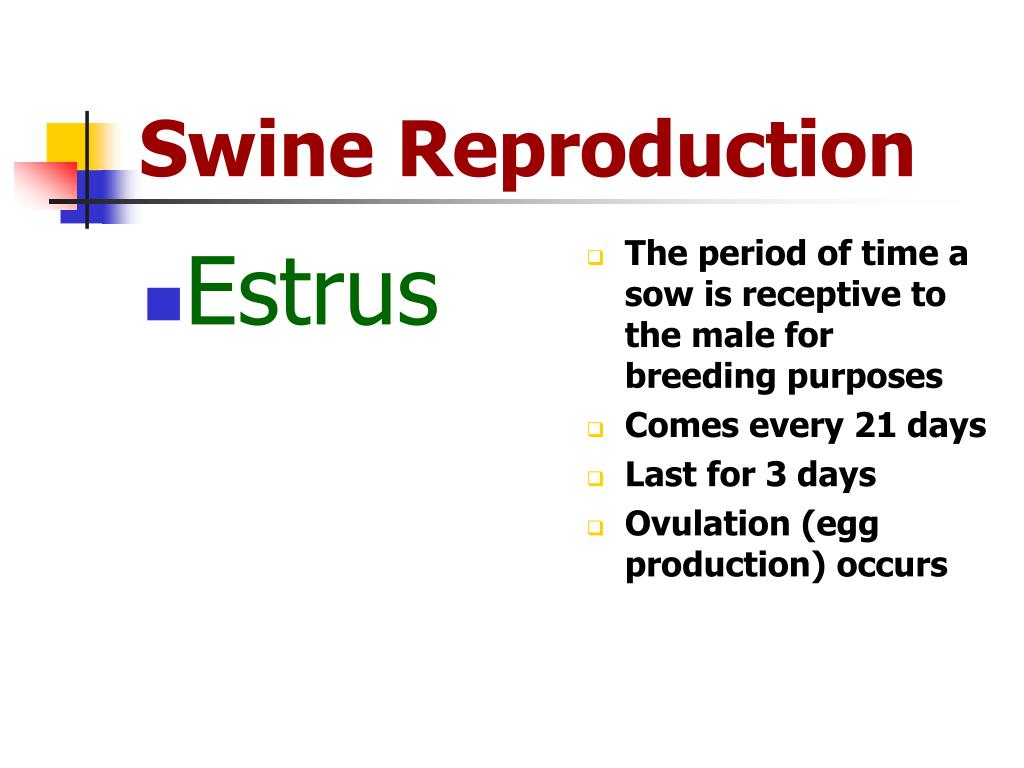 Swine Reproduction

Estrus

The period of time a sow is receptive to the male for breeding purposes

Comes every 21 days

Last for 3 days

Ovulation (egg production) occurs